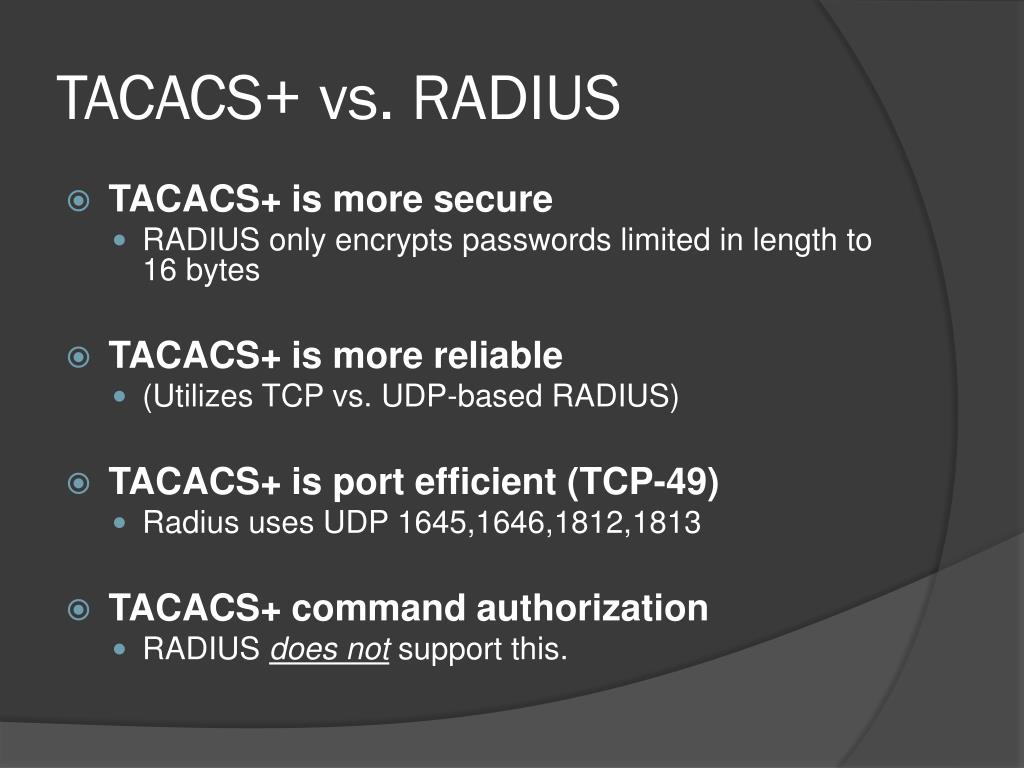 TACACS+ vs. RADIUS

TACACS+ is more secure

RADIUS only encrypts passwords limited in length to 16 bytes

TACACS+ is more reliable

(Utilizes TCP vs. UDP-based RADIUS)

TACACS+ is port efficient (TCP-49)

Radius uses UDP 1645,1646,1812,1813

TACACS+ command authorization

RADIUS does not support this.